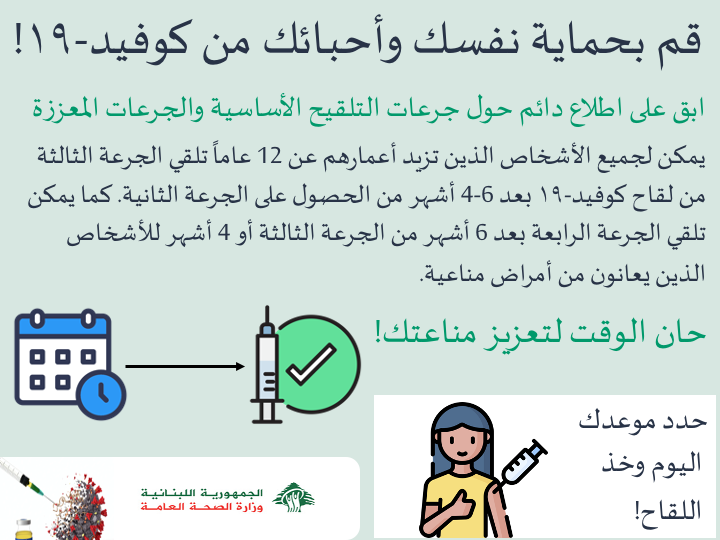 قم بحماية نفسك وأحبائك من كوفيد-١٩!

ابق على اطلاع دائم حول جرعات التلقيح الأساسية والجرعات المعززة

يمكن لجميع الأشخاص الذين تزيد أعمارهم عن 12 عاماً تلقي الجرعة الثالثة من لقاح كوفيد-١٩ بعد 6-4 أشهر من الحصول على الجرعة الثانية. كما يمكن تلقي الجرعة الرابعة بعد 6 أشهر من الجرعة الثالثة أو 4 أشهر للأشخاص الذين يعانون من أمراض مناعية.

حان الوقت لتعزيز مناعتك!

حدد موعدك اليوم وخذ اللقاح!

الجمهورية اللبنانية
وزارة الصحة العامة